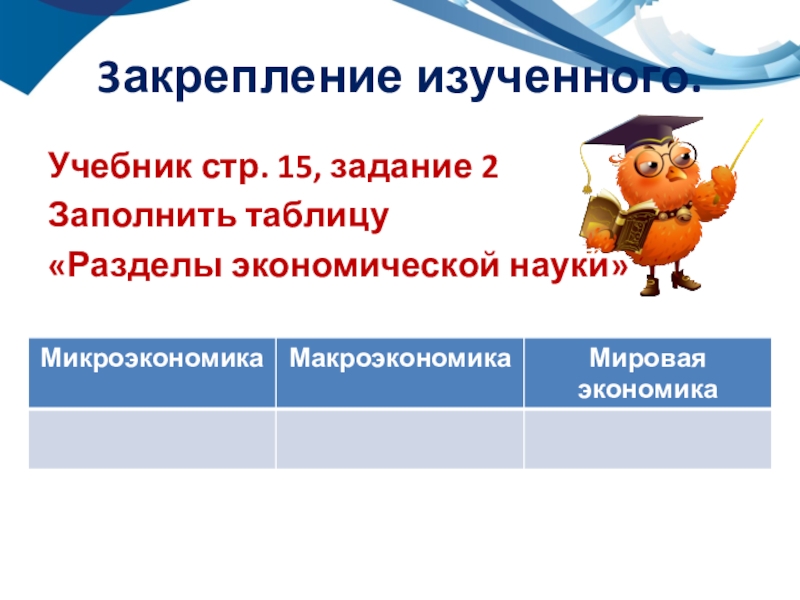 Закрепление изученного.

Учебник стр. 15, задание 2
Заполнить таблицу
«Разделы экономической науки»

| Микроэкономика | Макроэкономика | Мировая экономика |
|---|---|---|
| | | |